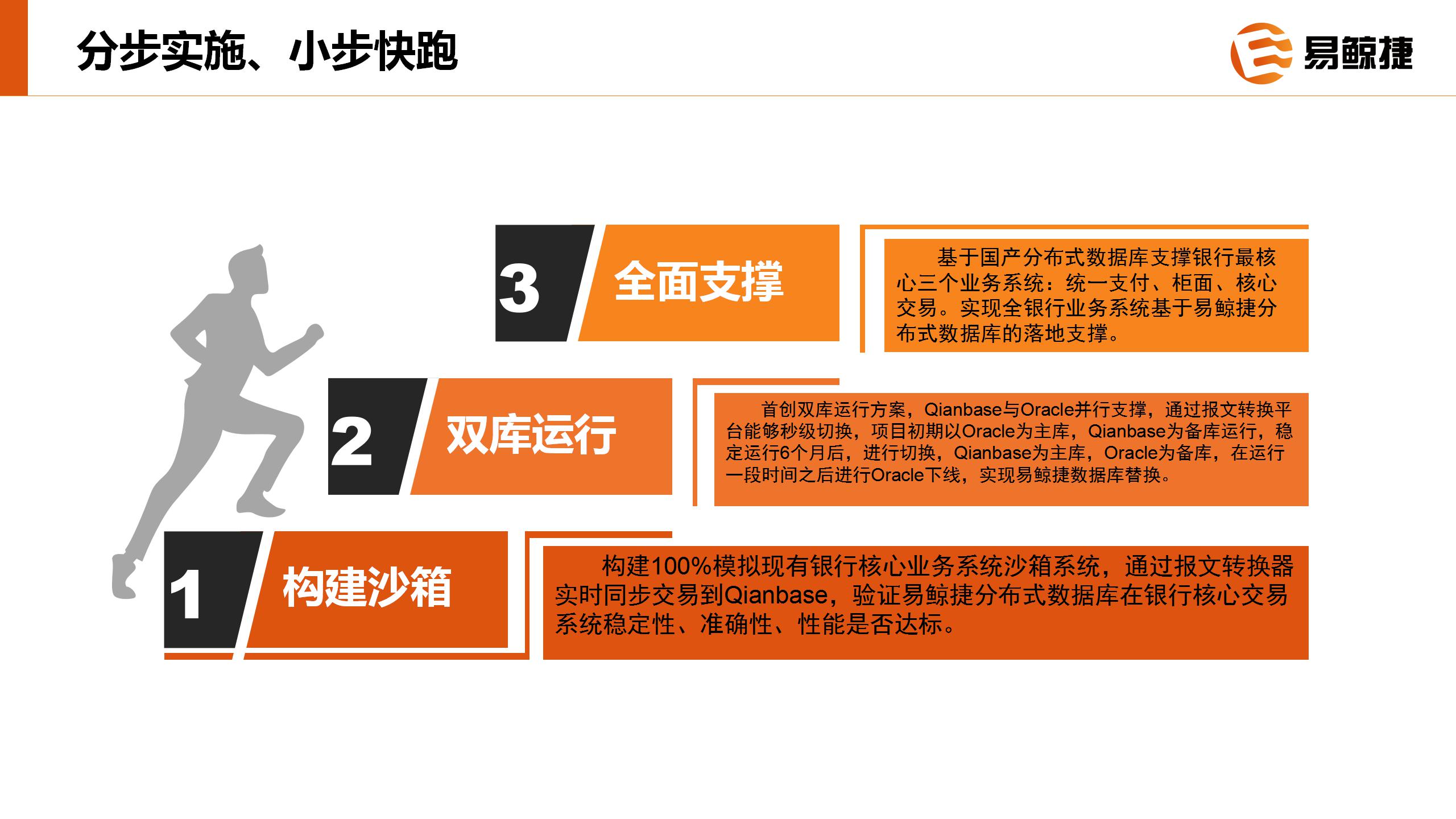 分步实施、小步快跑

易鲸捷

3 全面支撑

基于国产分布式数据库支撑银行最核心三个业务系统：统一支付、柜面、核心交易。实现全银行业务系统基于易鲸捷分布式数据库的落地支撑。

2 双库运行

首创双库运行方案，Qianbase与Oracle并行支撑，通过报文转换平台能够秒级切换，项目初期以Oracle为主库，Qianbase为备库运行，稳定运行6个月后，进行切换，Qianbase为主库，Oracle为备库，在运行一段时间之后进行Oracle下线，实现易鲸捷数据库替换。

1 构建沙箱

构建100%模拟现有银行核心业务系统沙箱系统，通过报文转换器实时同步交易到Qianbase，验证易鲸捷分布式数据库在银行核心交易系统稳定性、准确性、性能是否达标。